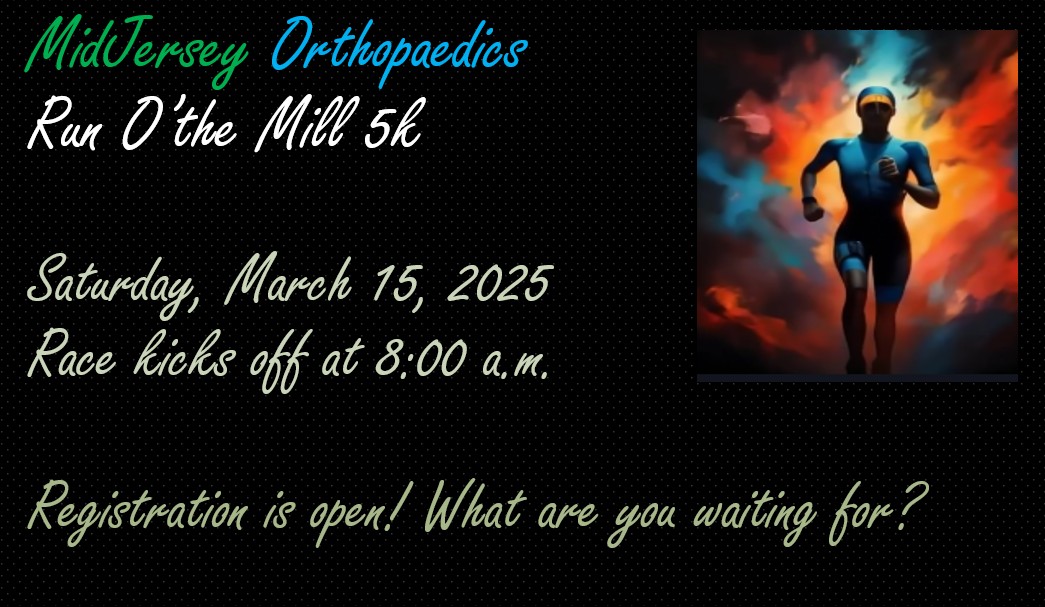 MidJersey Orthopaedics
Run O'the Mill 5k

Saturday, March 15, 2025
Race kicks off at 8:00 a.m.

Registration is open! What are you waiting for?